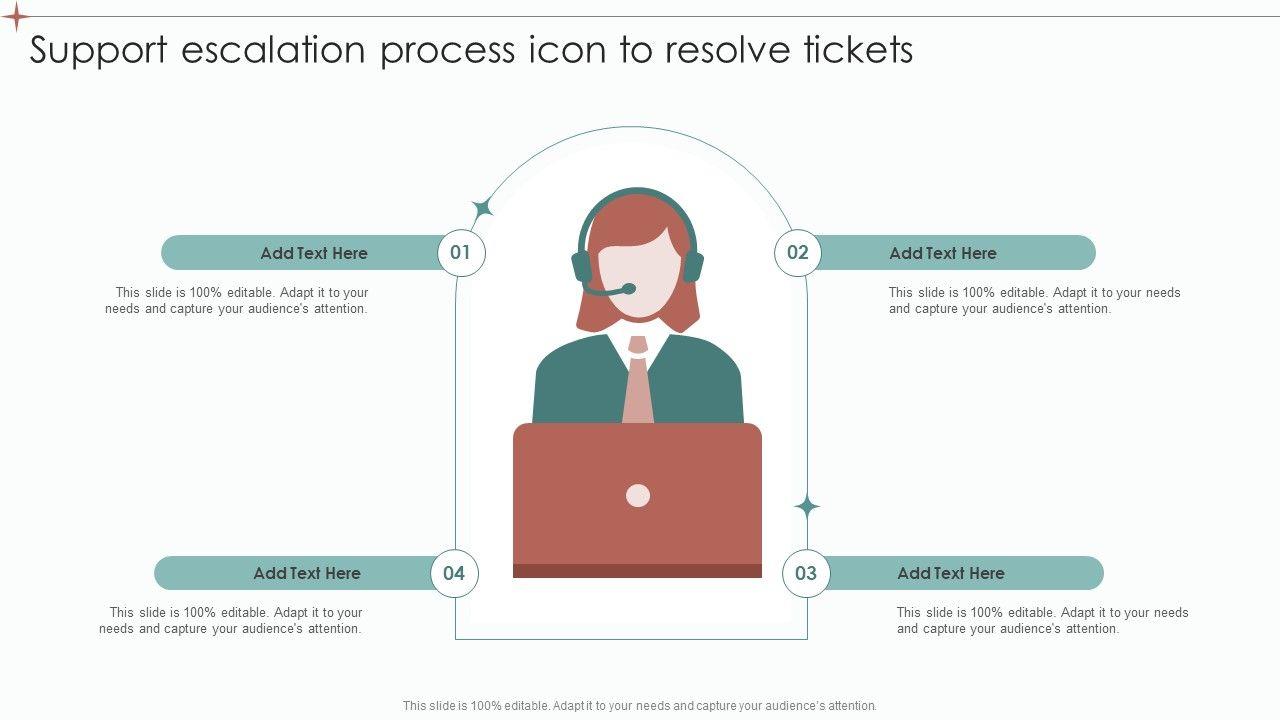 Support escalation process icon to resolve tickets

Add Text Here

01

This slide is 100% editable. Adapt it to your needs and capture your audience's attention.

02

Add Text Here

This slide is 100% editable. Adapt it to your needs and capture your audience's attention.

Add Text Here

04

This slide is 100% editable. Adapt it to your needs and capture your audience's attention.

03

Add Text Here

This slide is 100% editable. Adapt it to your needs and capture your audience's attention.

This slide is 100% editable. Adapt it to your needs and capture your audience's attention.